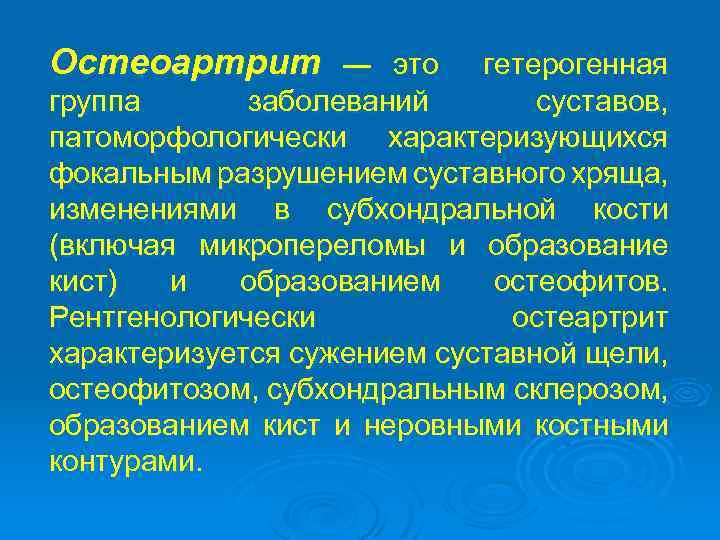 Остеоартрит — это гетерогенная группа заболеваний суставов, патоморфологически характеризующихся фокальным разрушением суставного хряща, изменениями в субхондральной кости (включая микропереломы и образование кист) и образованием остеофитов. Рентгенологически остеартрит характеризуется сужением суставной щели, остеофитозом, субхондральным склерозом, образованием кист и неровными костными контурами.